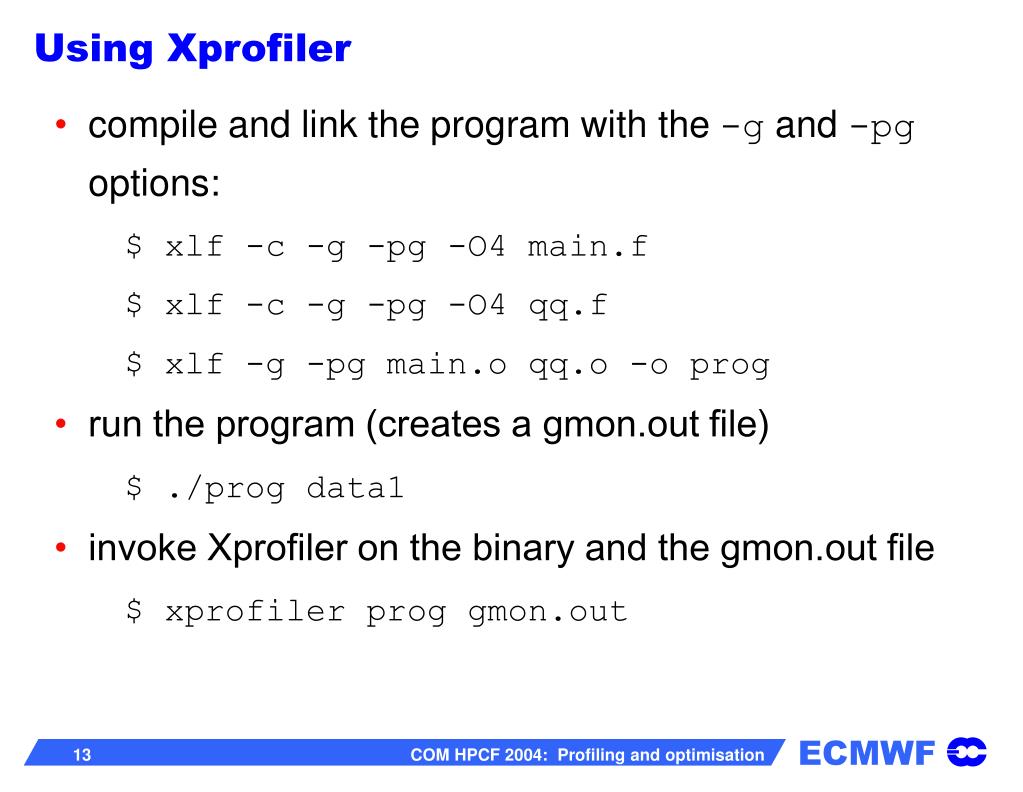 Using Xprofiler

• compile and link the program with the -g and -pg options:

$ xlf -c -g -pg -O4 main.f

$ xlf -c -g -pg -O4 qq.f

$ xlf -g -pg main.o qq.o -o prog

• run the program (creates a gmon.out file)

$ ./prog data1

• invoke Xprofiler on the binary and the gmon.out file

$ xprofiler prog gmon.out

13

COM HPCF 2004: Profiling and optimisation

ECMWF